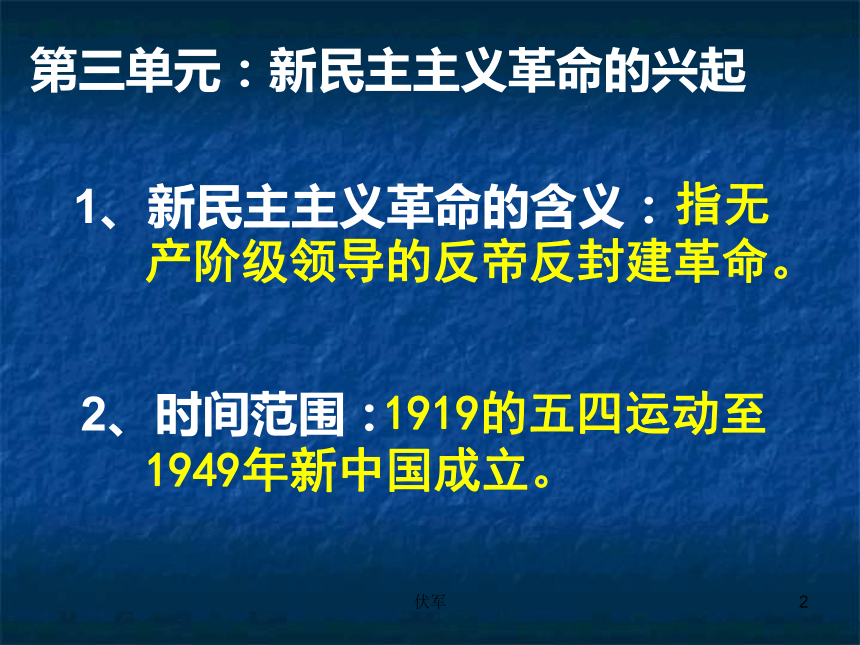 第三单元：新民主主义革命的兴起

1、新民主主义革命的含义：指无产阶级领导的反帝反封建革命。

2、时间范围：1919的五四运动至1949年新中国成立。

伏军

2